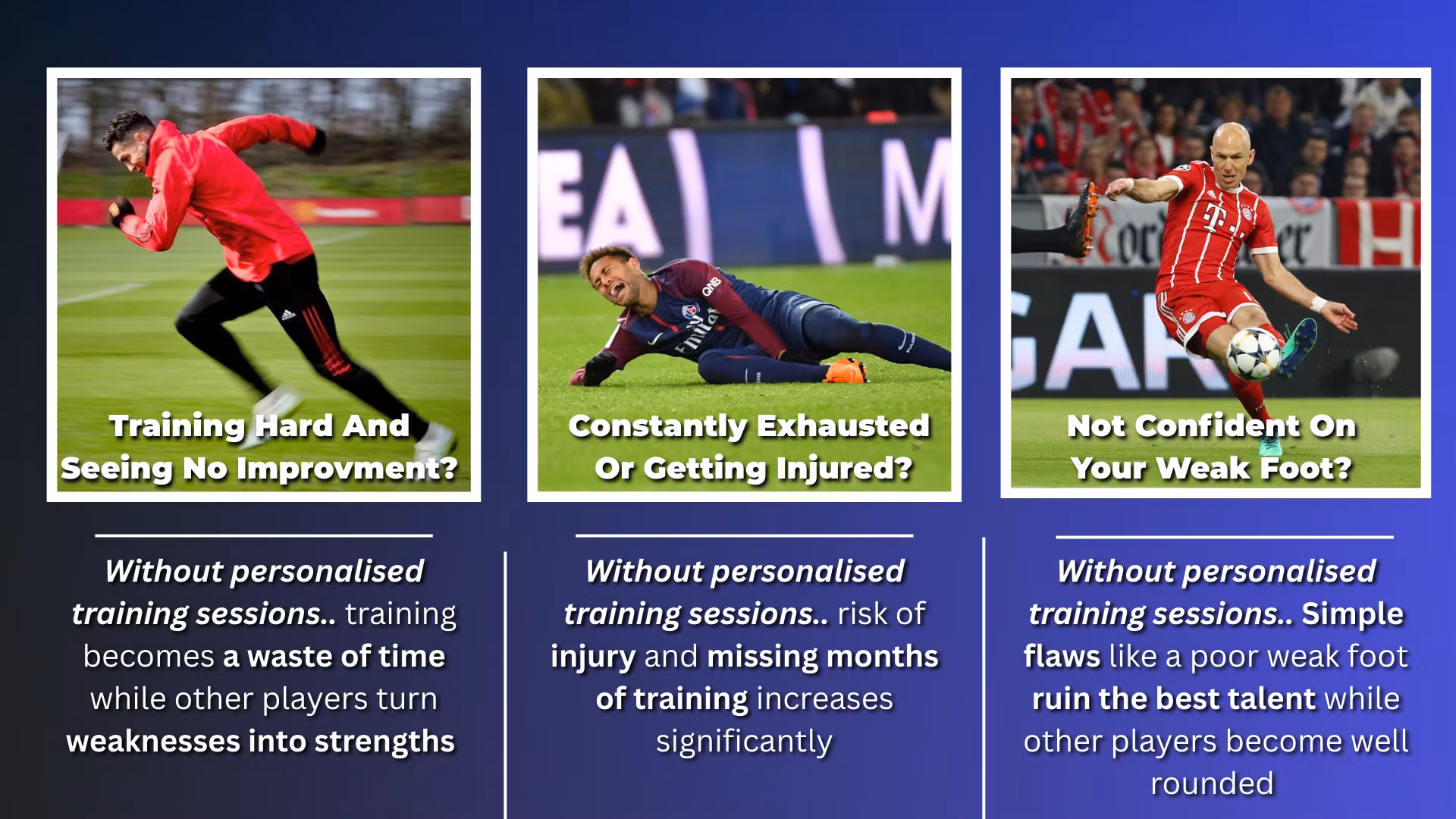 Training Hard And Seeing No Improvment?

Without personalised training sessions.. training becomes a waste of time while other players turn weaknesses into strengths

Constantly Exhausted Or Getting Injured?

Without personalised training sessions.. risk of injury and missing months of training increases significantly

Not Confident On Your Weak Foot?

Without personalised training sessions.. Simple flaws like a poor weak foot ruin the best talent while other players become well rounded